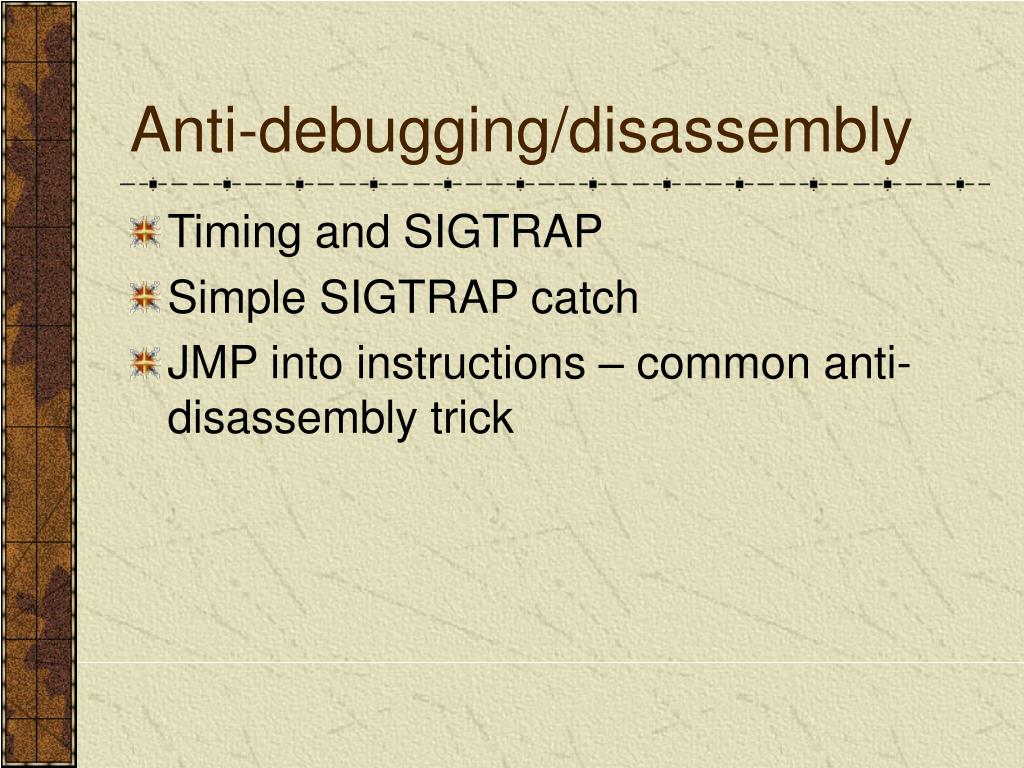 Anti-debugging/disassembly

Timing and SIGTRAP

Simple SIGTRAP catch

JMP into instructions – common anti-disassembly trick